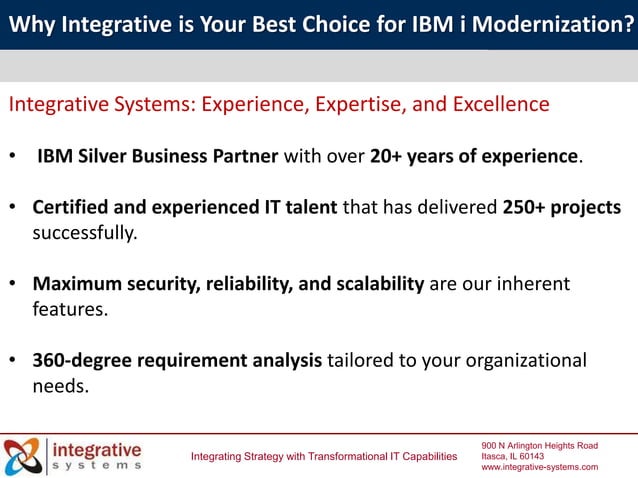 Why Integrative is Your Best Choice for IBM i Modernization?

Integrative Systems: Experience, Expertise, and Excellence

• IBM Silver Business Partner with over 20+ years of experience.

• Certified and experienced IT talent that has delivered 250+ projects successfully.

• Maximum security, reliability, and scalability are our inherent features.

• 360-degree requirement analysis tailored to your organizational needs.

integrative systems

Integrating Strategy with Transformational IT Capabilities

900 N Arlington Heights Road
Itasca, IL 60143
www.integrative-systems.com